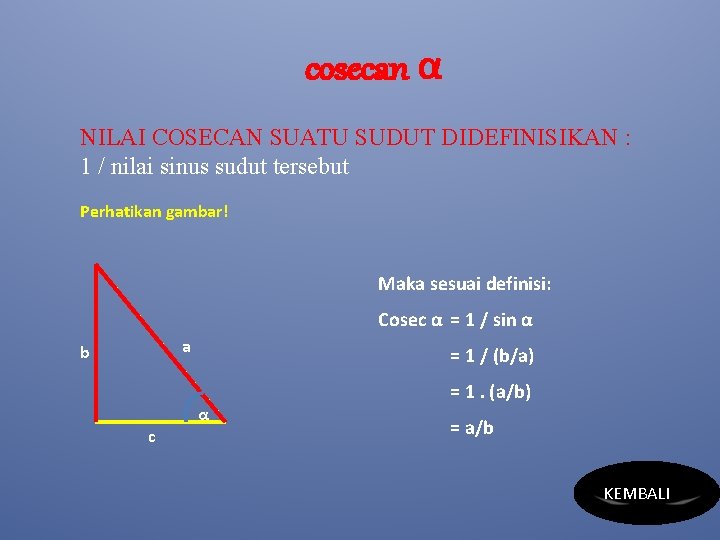 cosecan $\alpha$

NILAI COSECAN SUATU SUDUT DIDEFINISIKAN :
1 / nilai sinus sudut tersebut

Perhatikan gambar!

b
a
$\alpha$
c

Maka sesuai definisi:

Cosec $\alpha$ = 1 / sin $\alpha$
= 1 / (b/a)
= 1 . (a/b)
= a/b

KEMBALI